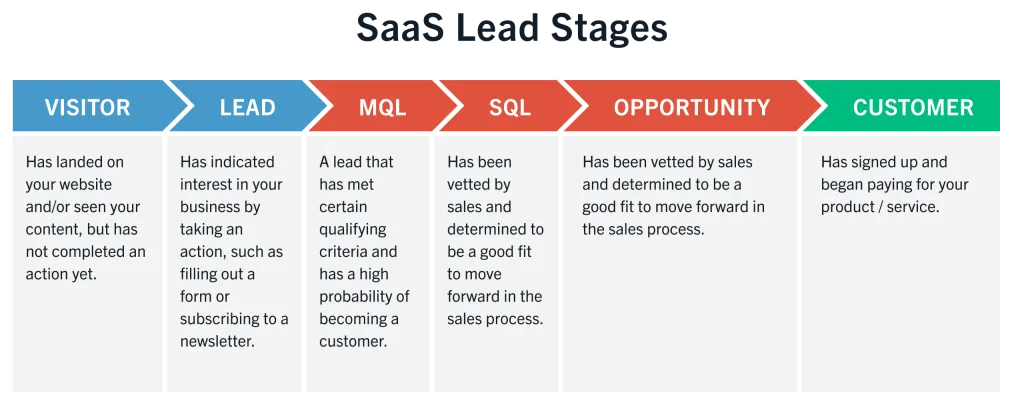 SaaS Lead Stages

| VISITOR | LEAD | MQL | SQL | OPPORTUNITY | CUSTOMER |
|---|---|---|---|---|---|
| Has landed on your website and/or seen your content, but has not completed an action yet. | Has indicated interest in your business by taking an action, such as filling out a form or subscribing to a newsletter. | A lead that has met certain qualifying criteria and has a high probability of becoming a customer. | Has been vetted by sales and determined to be a good fit to move forward in the sales process. | Has been vetted by sales and determined to be a good fit to move forward in the sales process. | Has signed up and began paying for your product / service. |